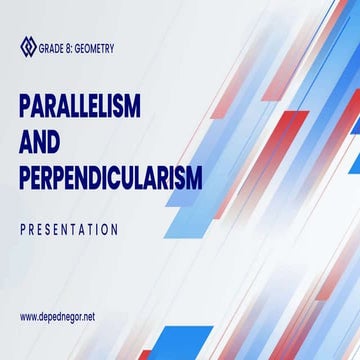 GRADE 8: GEOMETRY

PARALLELISM AND PERPENDICULARISM

PRESENTATION

www.depednegor.net